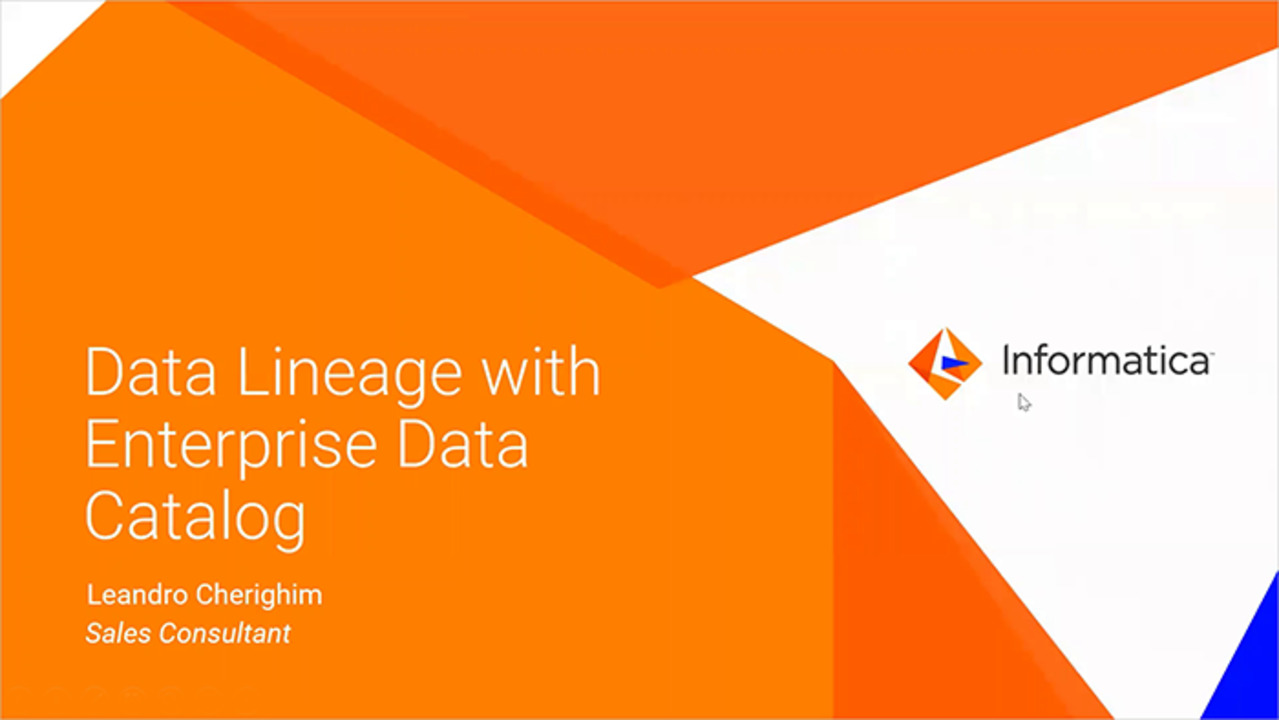 Data Lineage with Enterprise Data Catalog

Leandro Cherighim
Sales Consultant

Informatica